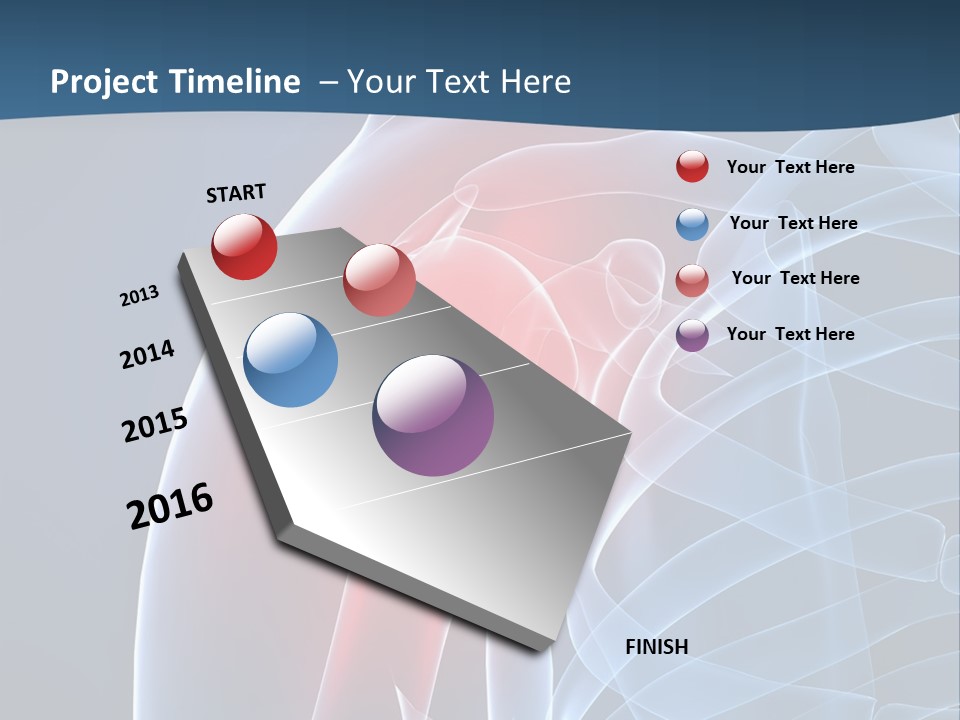 Project Timeline – Your Text Here

START

2013

2014

2015

2016

Your Text Here

Your Text Here

Your Text Here

Your Text Here

FINISH